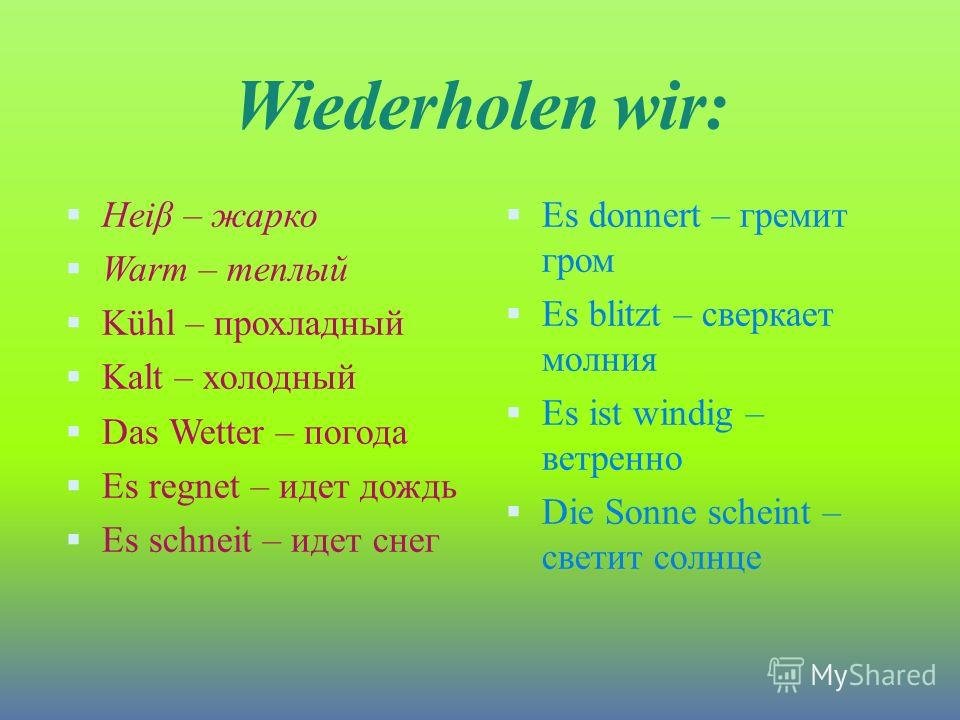 Wiederholen wir:

Heiβ – жарко
Warm – теплый
Kühl – прохладный
Kalt – холодный
Das Wetter – погода
Es regnet – идет дождь
Es schneit – идет снег

Es donnert – гремит гром
Es blitzt – сверкает молния
Es ist windig – ветренно
Die Sonne scheint – светит солнце

MyShared